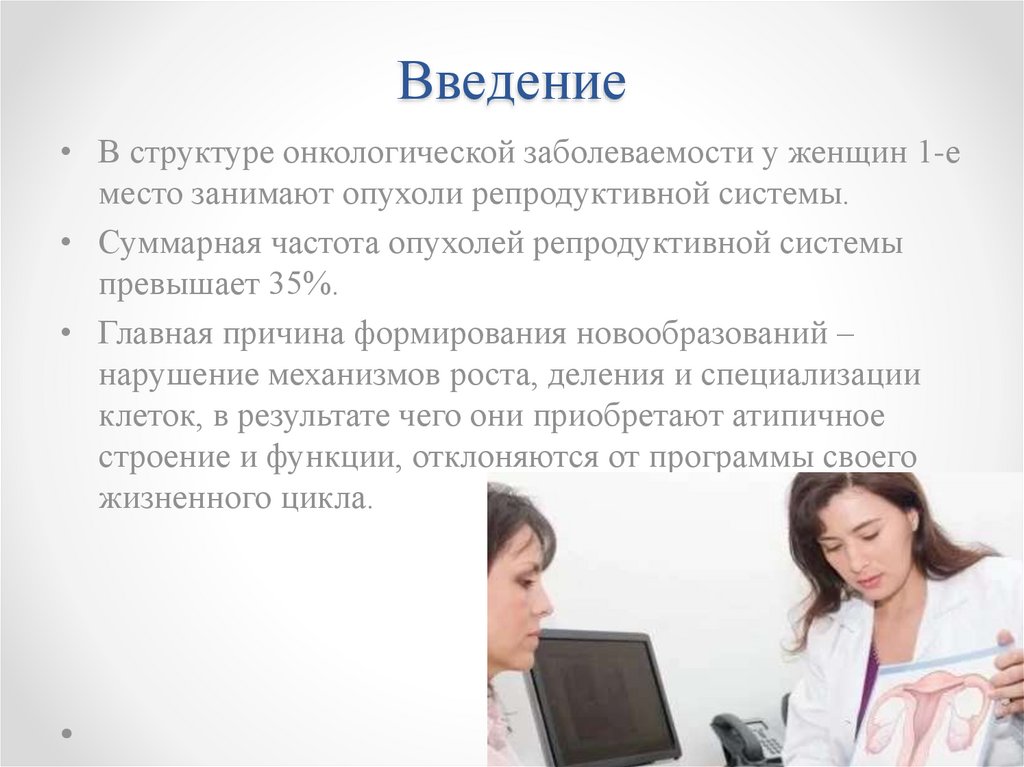 Введение

• В структуре онкологической заболеваемости у женщин 1-е место занимают опухоли репродуктивной системы.

• Суммарная частота опухолей репродуктивной системы превышает 35%.

• Главная причина формирования новообразований – нарушение механизмов роста, деления и специализации клеток, в результате чего они приобретают атипичное строение и функции, отклоняются от программы своего жизненного цикла.

•